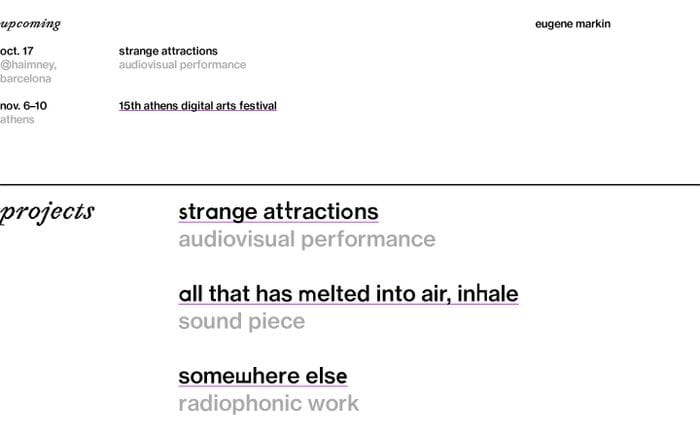 upcoming

eugene markin

oct. 17
@haimney, barcelona

strange attractions
audiovisual performance

nov. 6–10
athens

15th athens digital arts festival

projects

strange attractions
audiovisual performance

all that has melted into air, inhale
sound piece

somewhere else
radiophonic work